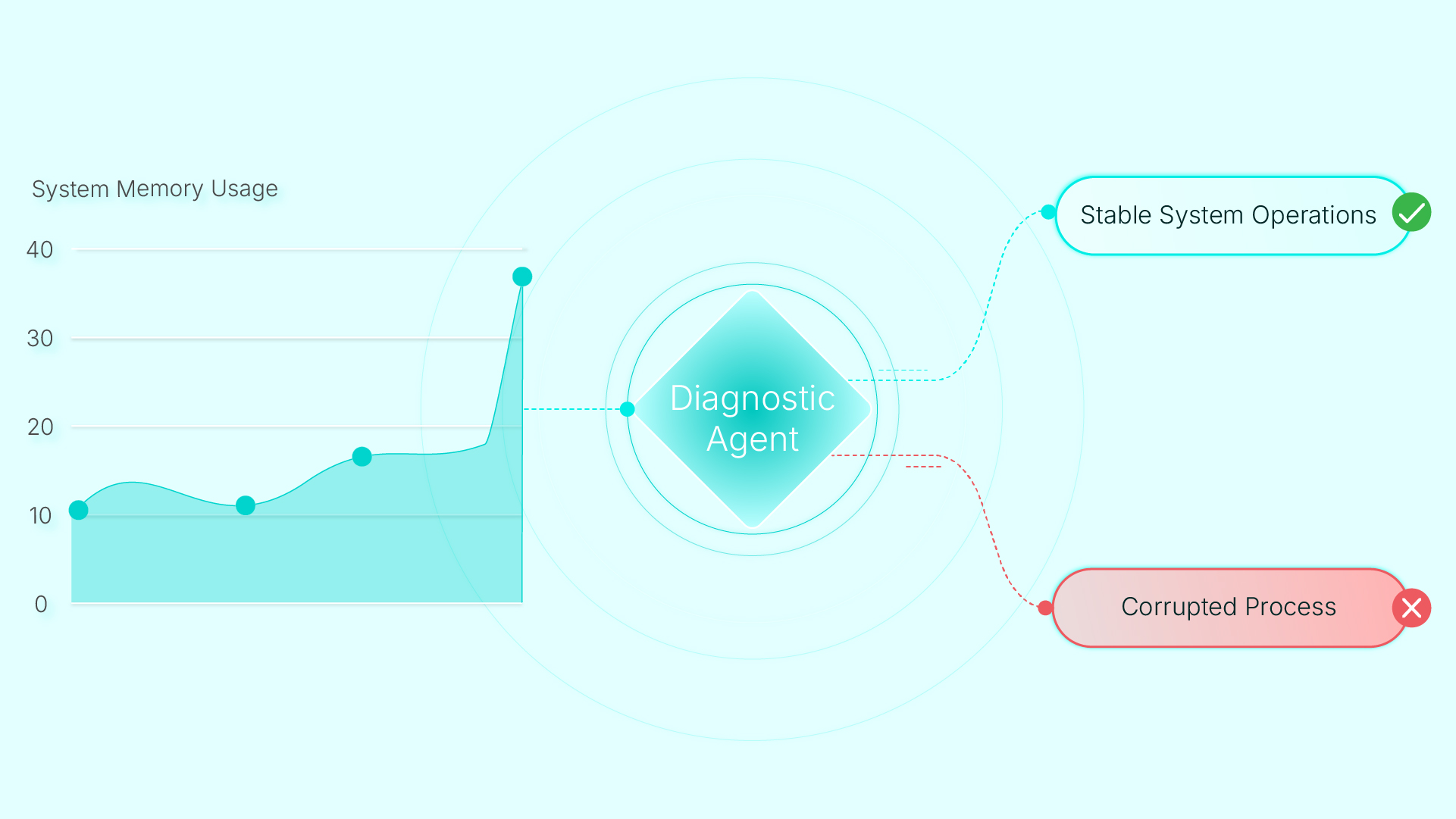 System Memory Usage

40

30

20

10

0

Diagnostic Agent

Stable System Operations

Corrupted Process